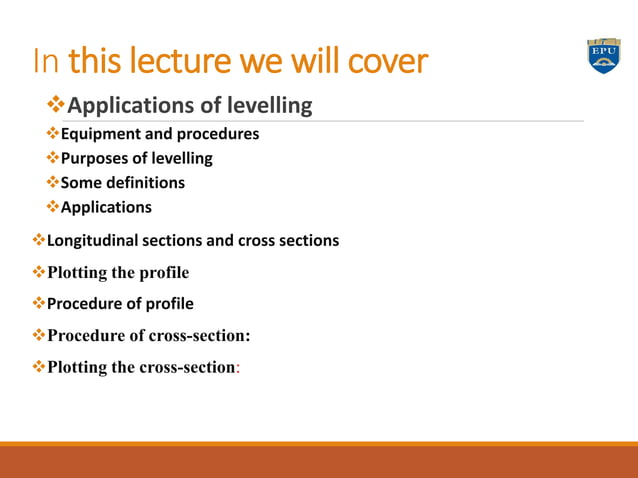 In this lecture we will cover

EPU

❖Applications of levelling

❖Equipment and procedures
❖Purposes of levelling
❖Some definitions
❖Applications

❖Longitudinal sections and cross sections

❖Plotting the profile

❖Procedure of profile

❖Procedure of cross-section:

❖Plotting the cross-section: